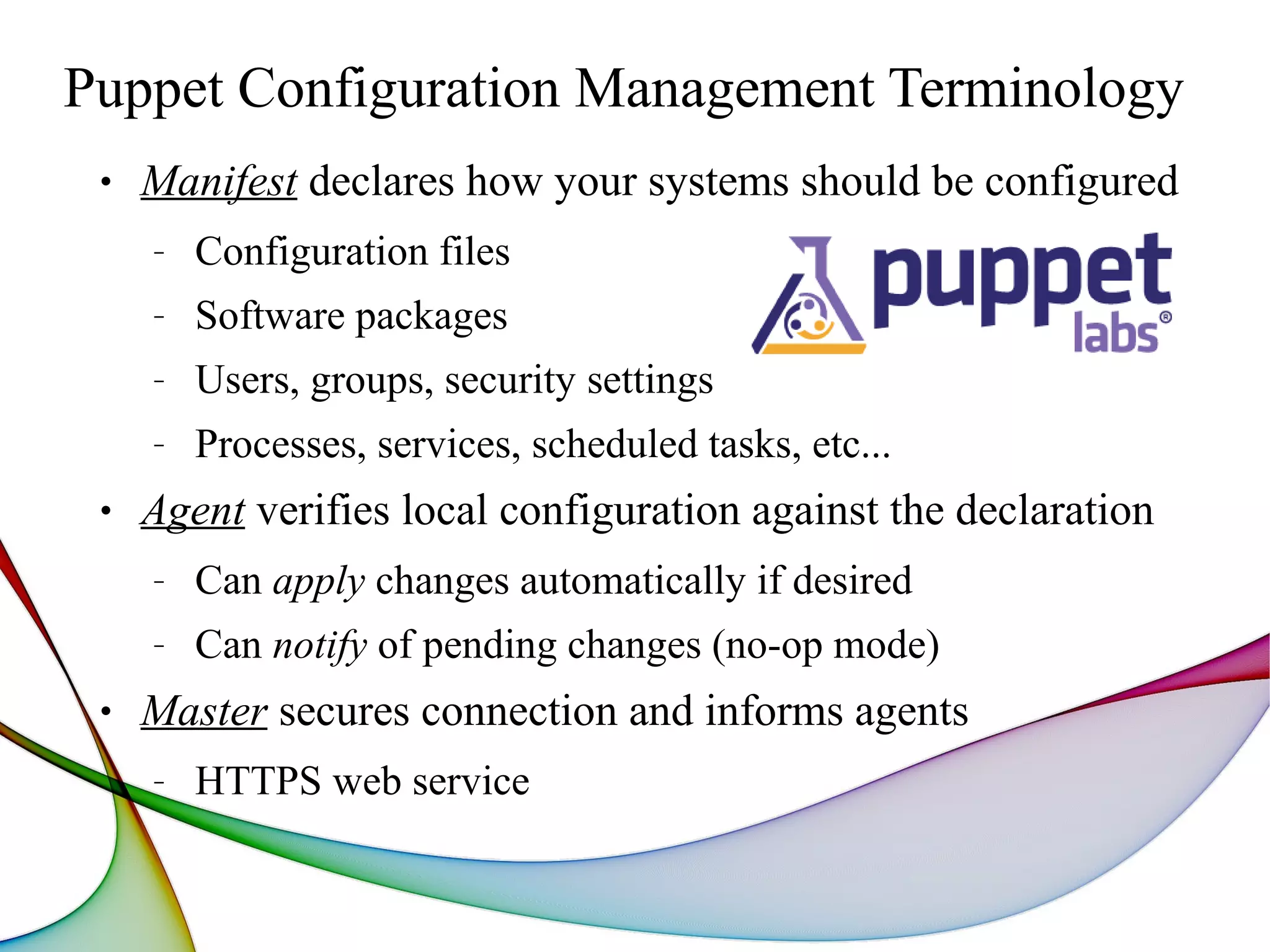 Puppet Configuration Management Terminology

• Manifest declares how your systems should be configured
  – Configuration files
  – Software packages
  – Users, groups, security settings
  – Processes, services, scheduled tasks, etc...

puppet labs®

• Agent verifies local configuration against the declaration
  – Can apply changes automatically if desired
  – Can notify of pending changes (no-op mode)

• Master secures connection and informs agents
  – HTTPS web service